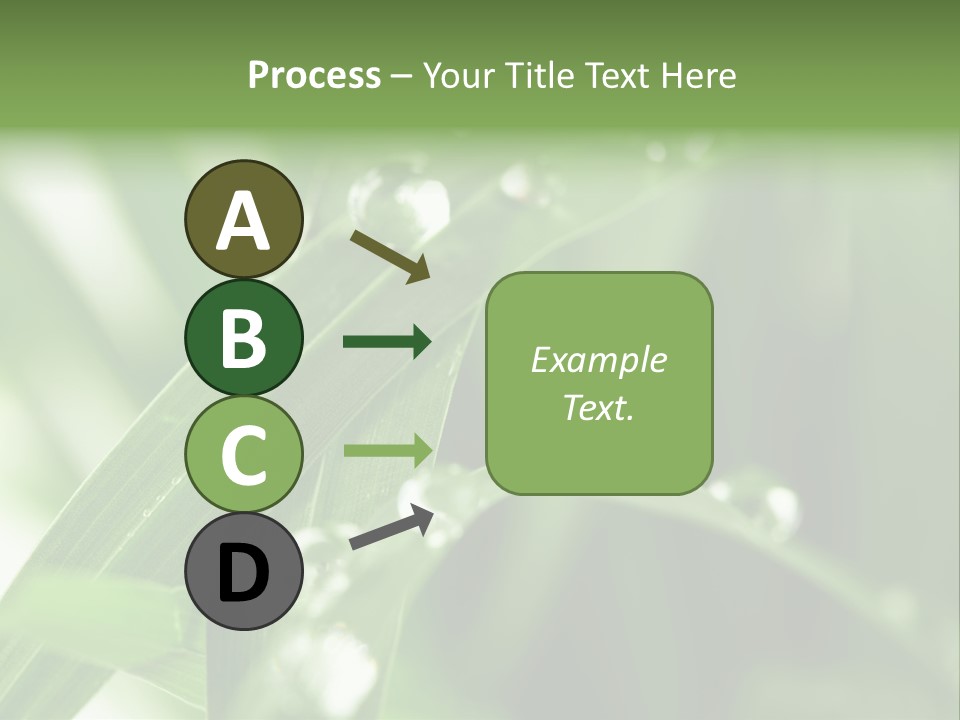 Process – Your Title Text Here

A

B

C

D

Example Text.